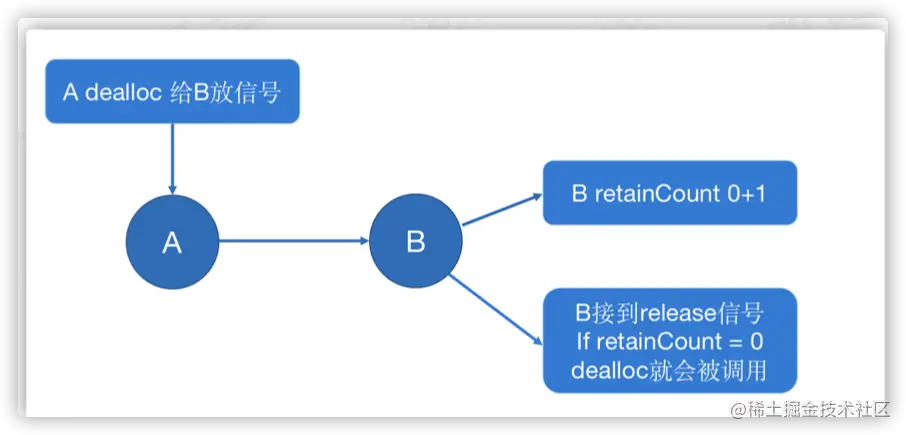 A dealloc 给B放信号

A

B

B retainCount 0+1

B接到release信号
If retainCount = 0
dealloc就会被调用

@稀土掘金技术社区